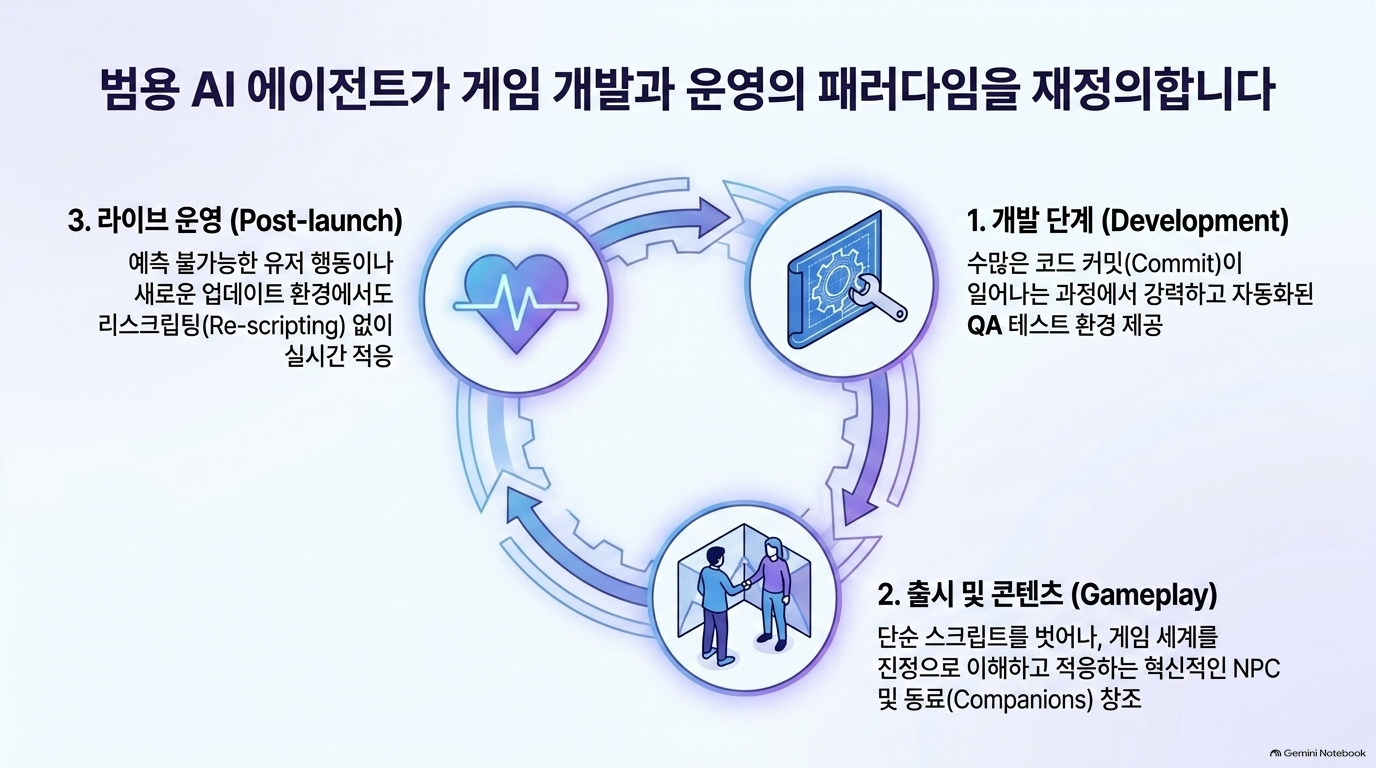 범용 AI 에이전트가 게임 개발과 운영의 패러다임을 재정의합니다

3. 라이브 운영 (Post-launch)

예측 불가능한 유저 행동이나 새로운 업데이트 환경에서도 리스크립팅(Re-scripting) 없이 실시간 적응

1. 개발 단계 (Development)

수많은 코드 커밋(Commit)이 일어나는 과정에서 강력하고 자동화된 QA 테스트 환경 제공

2. 출시 및 콘텐츠 (Gameplay)

단순 스크립트를 벗어나, 게임 세계를 진정으로 이해하고 적응하는 혁신적인 NPC 및 동료(Companions) 창조

Gemini Notebook